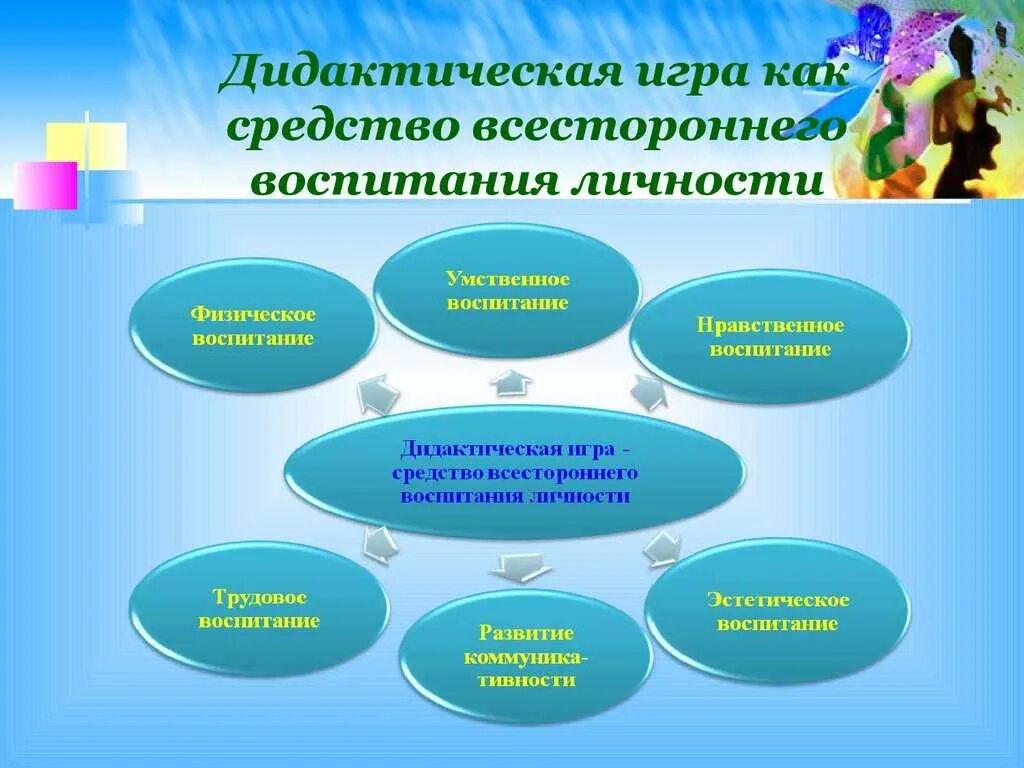 Дидактическая игра как средство всестороннего воспитания личности

Физическое воспитание

Умственное воспитание

Нравственное воспитание

Дидактическая игра - средство всестороннего воспитания личности

Трудовое воспитание

Развитие коммуникативности

Эстетическое воспитание